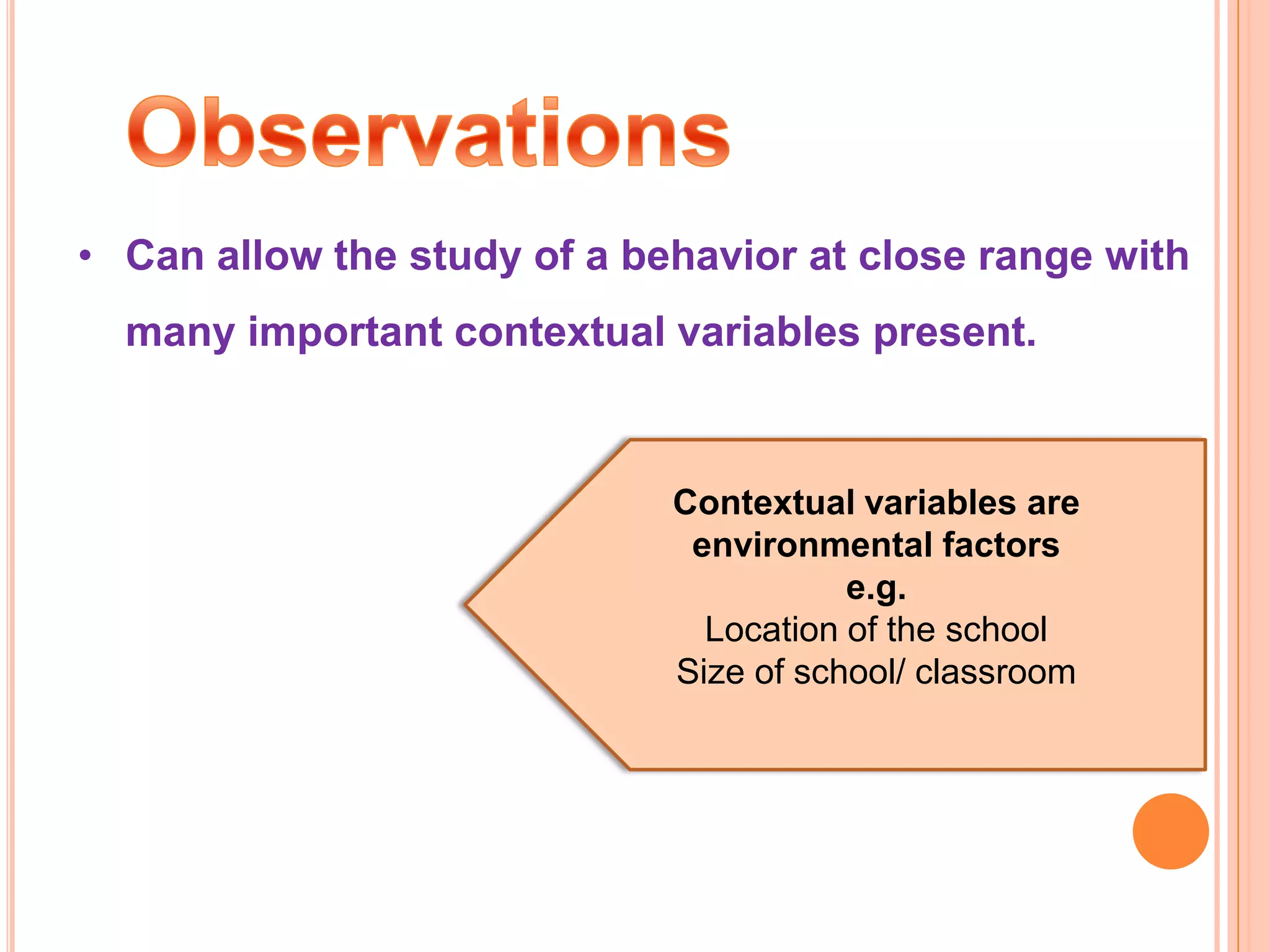 Observations

• Can allow the study of a behavior at close range with many important contextual variables present.

Contextual variables are environmental factors
e.g.
Location of the school
Size of school/ classroom